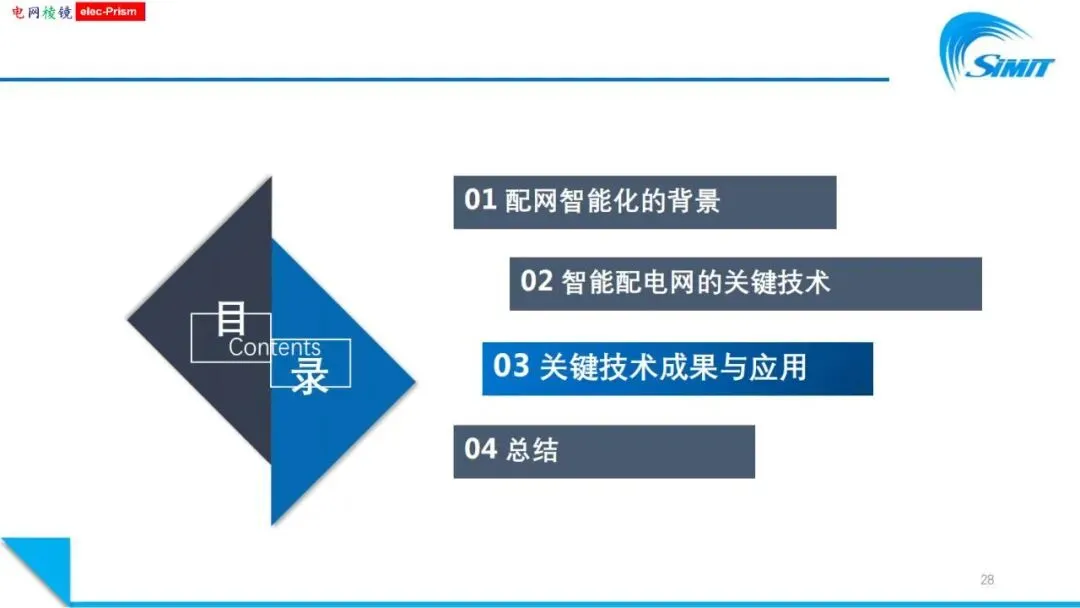 电网棱镜 elec-Prism

SIMIT

目
Contents
录

01 配网智能化的背景

02 智能配电网的关键技术

03 关键技术成果与应用

04 总结

28